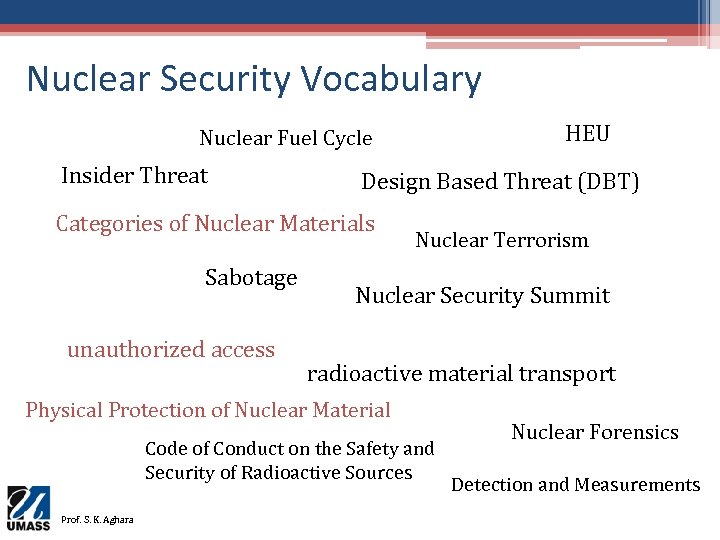 Nuclear Security Vocabulary

Nuclear Fuel Cycle

HEU

Insider Threat

Design Based Threat (DBT)

Categories of Nuclear Materials

Nuclear Terrorism

Sabotage

Nuclear Security Summit

unauthorized access

radioactive material transport

Physical Protection of Nuclear Material

Nuclear Forensics

Code of Conduct on the Safety and Security of Radioactive Sources

Detection and Measurements

UMASS

Prof. S. K. Aghara